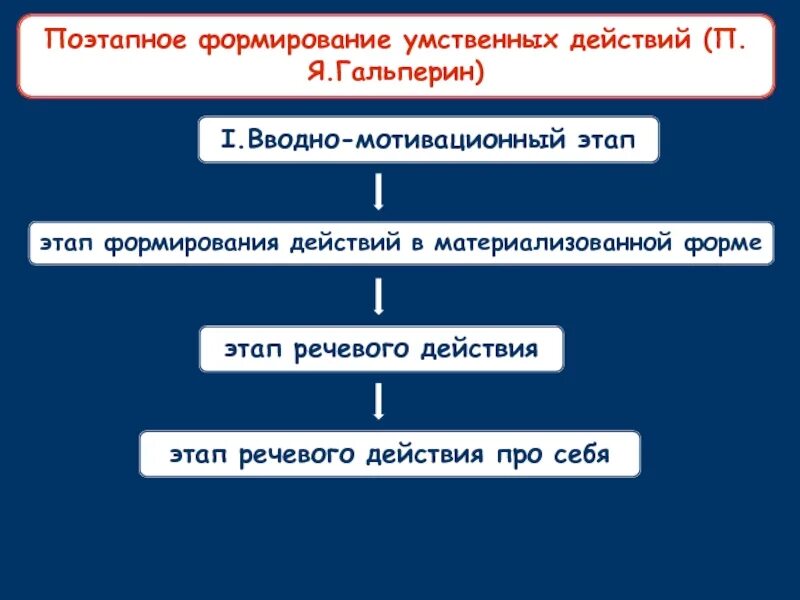 Поэтапное формирование умственных действий (П. Я.Гальперин)

I.Вводно-мотивационный этап

этап формирования действий в материализованной форме

этап речевого действия

этап речевого действия про себя